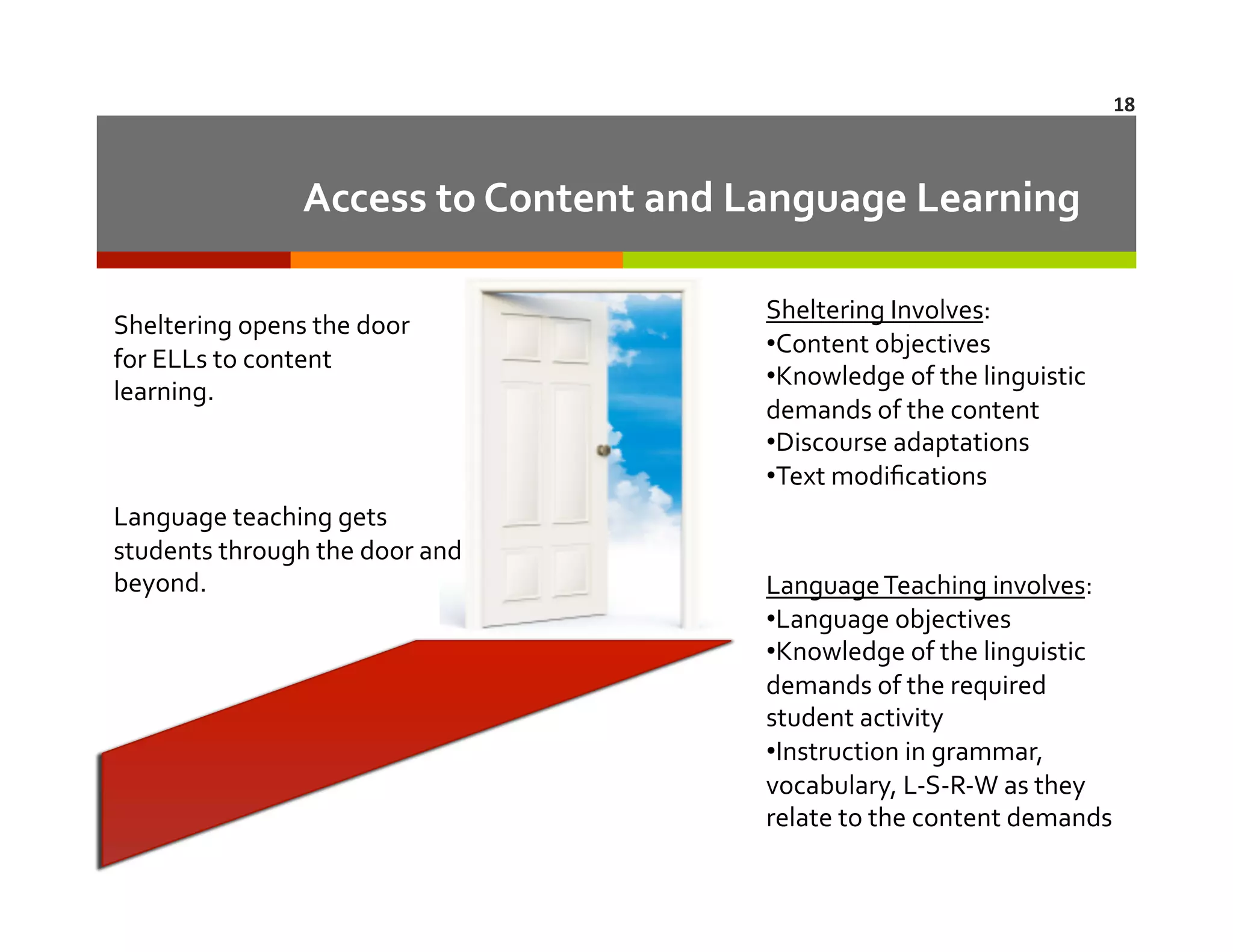 18

Access to Content and Language Learning

Sheltering opens the door for ELLs to content learning.

Language teaching gets students through the door and beyond.

Sheltering Involves:
•Content objectives
•Knowledge of the linguistic demands of the content
•Discourse adaptations
•Text modifications

Language Teaching involves:
•Language objectives
•Knowledge of the linguistic demands of the required student activity
•Instruction in grammar, vocabulary, L-S-R-W as they relate to the content demands